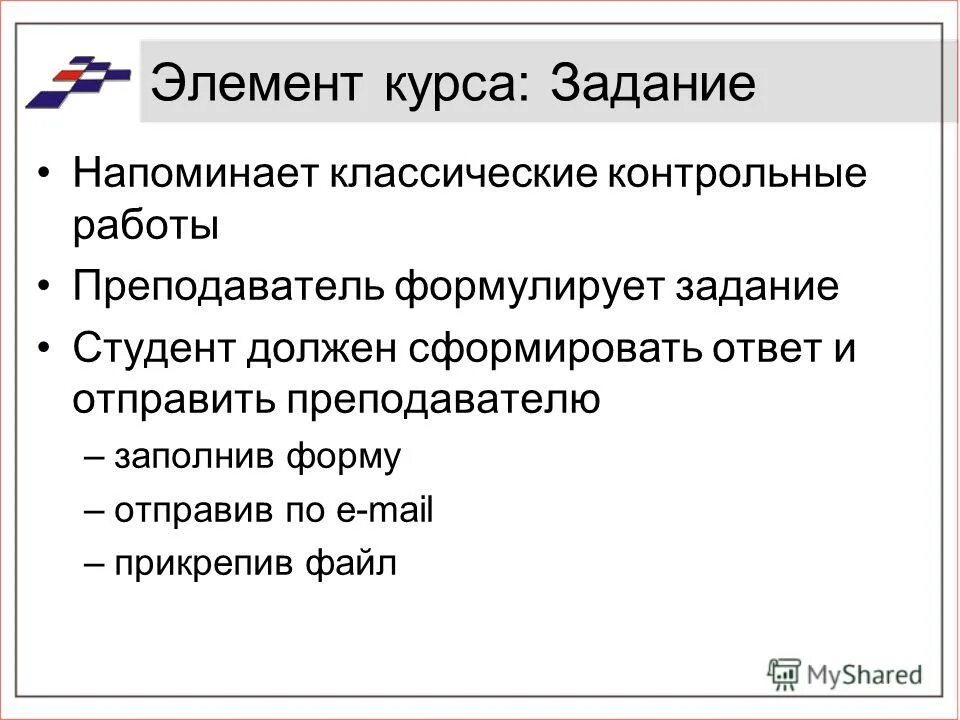 Элемент курса: Задание

• Напоминает классические контрольные работы
• Преподаватель формулирует задание
• Студент должен сформировать ответ и отправить преподавателю
– заполнив форму
– отправив по e-mail
– прикрепив файл

MyShared